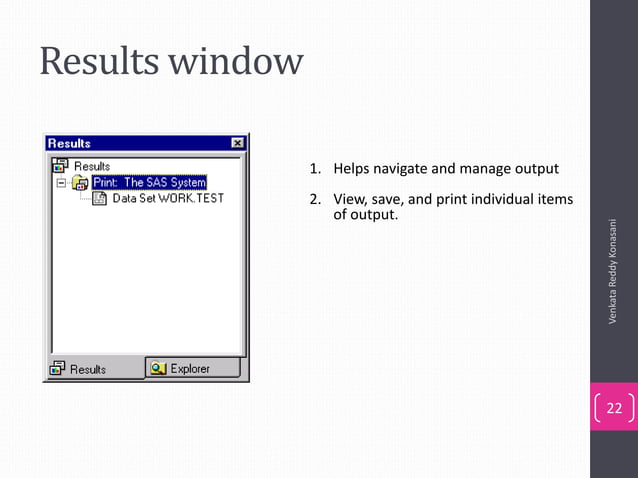 Results window

Results

Results

Print: The SAS System

Data Set WORK.TEST

Results

Explorer

1. Helps navigate and manage output

2. View, save, and print individual items of output.

Venkata Reddy Konasani

22